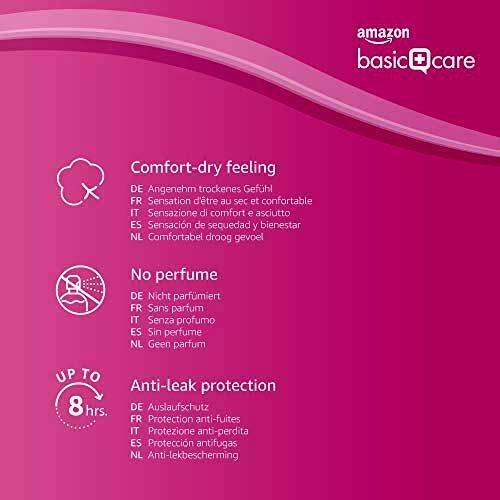 amazon
basic care

Comfort-dry feeling
DE Angenehm trockenes Gefühl
FR Sensation d'être au sec et confortable
IT Sensazione di comfort e asciutto
ES Sensación de sequedad y bienestar
NL Comfortabel droog gevoel

No perfume
DE Nicht parfümiert
FR Sans parfum
IT Senza profumo
ES Sin perfume
NL Geen parfum

UP TO 8 hrs.

Anti-leak protection
DE Auslaufschutz
FR Protection anti-fuites
IT Protezione anti-perdita
ES Protección antifugas
NL Anti-lekbescherming